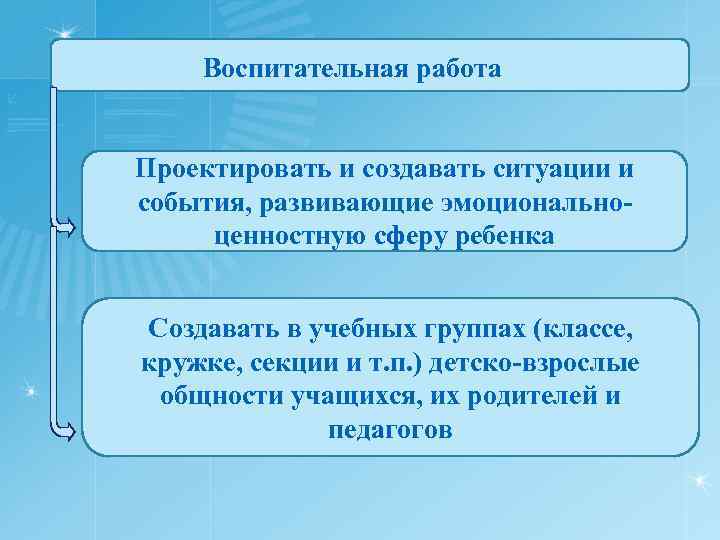 Воспитательная работа

Проектировать и создавать ситуации и события, развивающие эмоционально-ценностную сферу ребенка

Создавать в учебных группах (классе, кружке, секции и т.п.) детско-взрослые общности учащихся, их родителей и педагогов